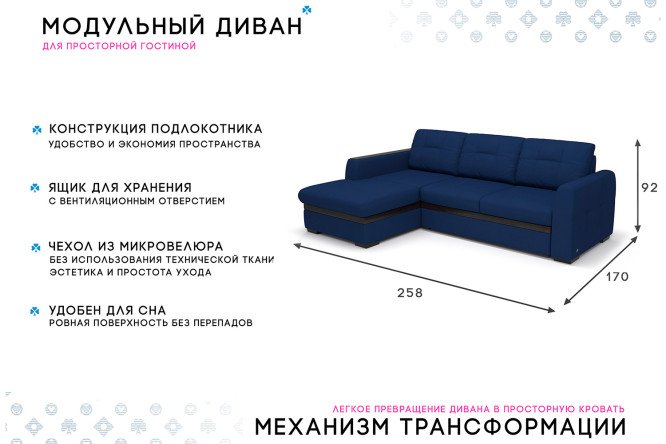 МОДУЛЬНЫЙ ДИВАН
ДЛЯ ПРОСТОРНОЙ ГОСТИНОЙ

КОНСТРУКЦИЯ ПОДЛОКОТНИКА
УДОБСТВО И ЭКОНОМИЯ ПРОСТРАНСТВА

ЯЩИК ДЛЯ ХРАНЕНИЯ
С ВЕНТИЛЯЦИОННЫМ ОТВЕРСТИЕМ

ЧЕХОЛ ИЗ МИКРОВЕЛЮРА
БЕЗ ИСПОЛЬЗОВАНИЯ ТЕХНИЧЕСКОЙ ТКАНИ
ЭСТЕТИКА И ПРОСТОТА УХОДА

УДОБЕН ДЛЯ СНА
РОВНАЯ ПОВЕРХНОСТЬ БЕЗ ПЕРЕПАДОВ

92
170
258

ЛЕГКОЕ ПРЕВРАЩЕНИЕ ДИВАНА В ПРОСТОРНУЮ КРОВАТЬ
МЕХАНИЗМ ТРАНСФОРМАЦИИ